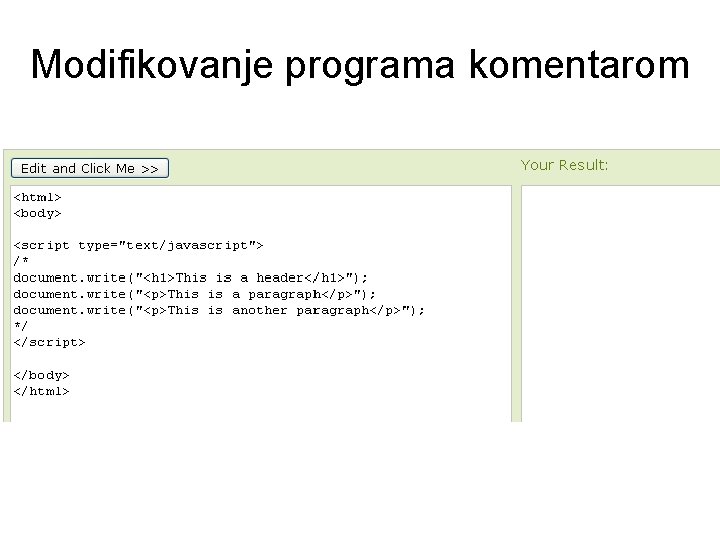 Modifikovanje programa komentarom

Edit and Click Me >>

Your Result:

<html>
<body>

<script type="text/javascript">
/*
document.write("<h1>This is a header</h1>");
document.write("<p>This is a paragraph</p>");
document.write("<p>This is another paragraph</p>");
*/
</script>

</body>
</html>